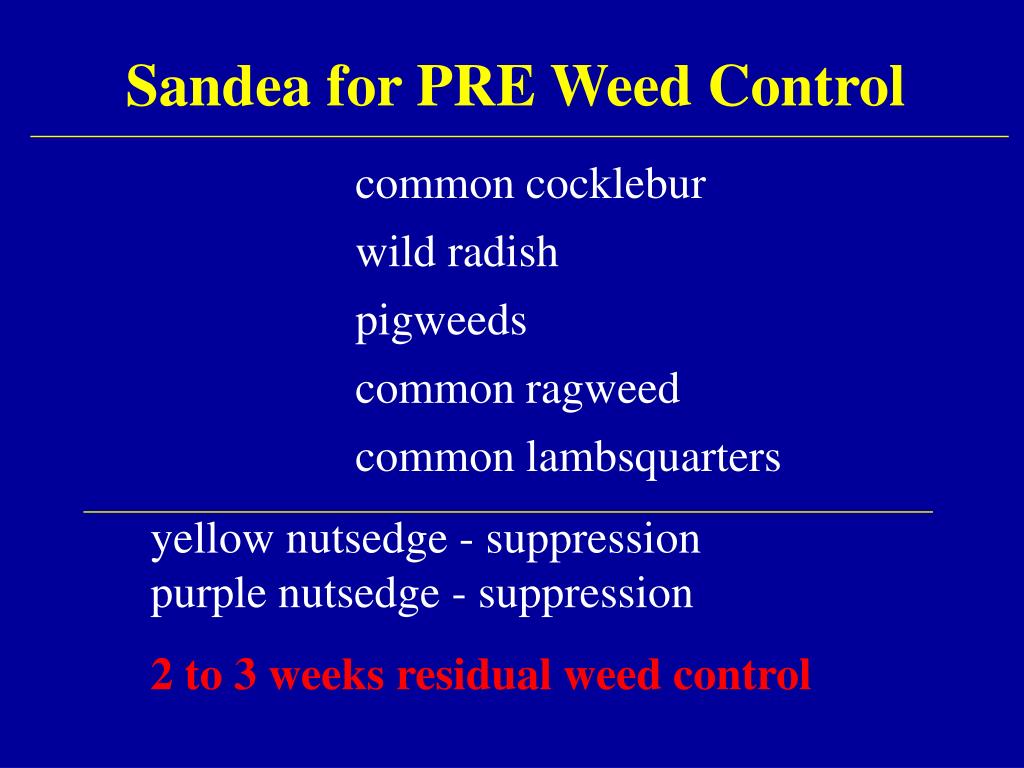 Sandea for PRE Weed Control

common cocklebur
wild radish
pigweeds
common ragweed
common lambsquarters

yellow nutsedge - suppression
purple nutsedge - suppression

2 to 3 weeks residual weed control